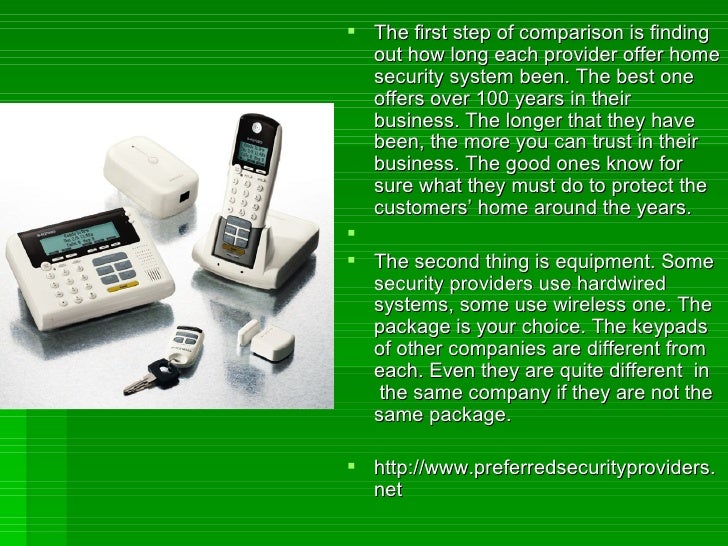 ▪ The first step of comparison is finding out how long each provider offer home security system been. The best one offers over 100 years in their business. The longer that they have been, the more you can trust in their business. The good ones know for sure what they must do to protect the customers' home around the years.

▪

▪ The second thing is equipment. Some security providers use hardwired systems, some use wireless one. The package is your choice. The keypads of other companies are different from each. Even they are quite different in the same company if they are not the same package.

▪ http://www.preferredsecurityproviders.net